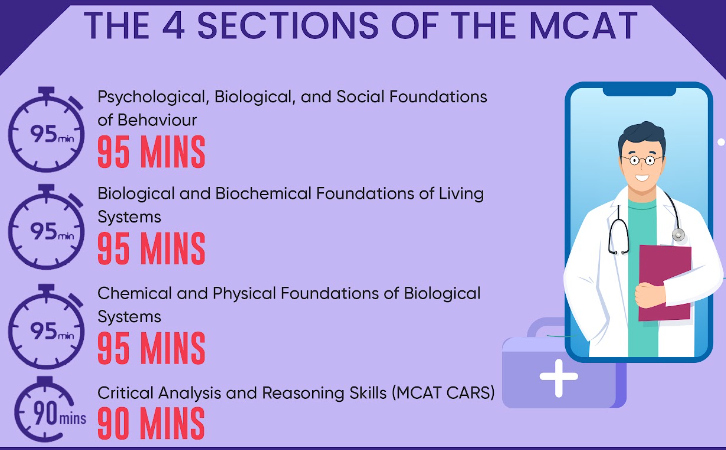 THE 4 SECTIONS OF THE MCAT

95min

Psychological, Biological, and Social Foundations of Behaviour

95 MINS

95min

Biological and Biochemical Foundations of Living Systems

95 MINS

95min

Chemical and Physical Foundations of Biological Systems

95 MINS

90mins

Critical Analysis and Reasoning Skills (MCAT CARS)

90 MINS